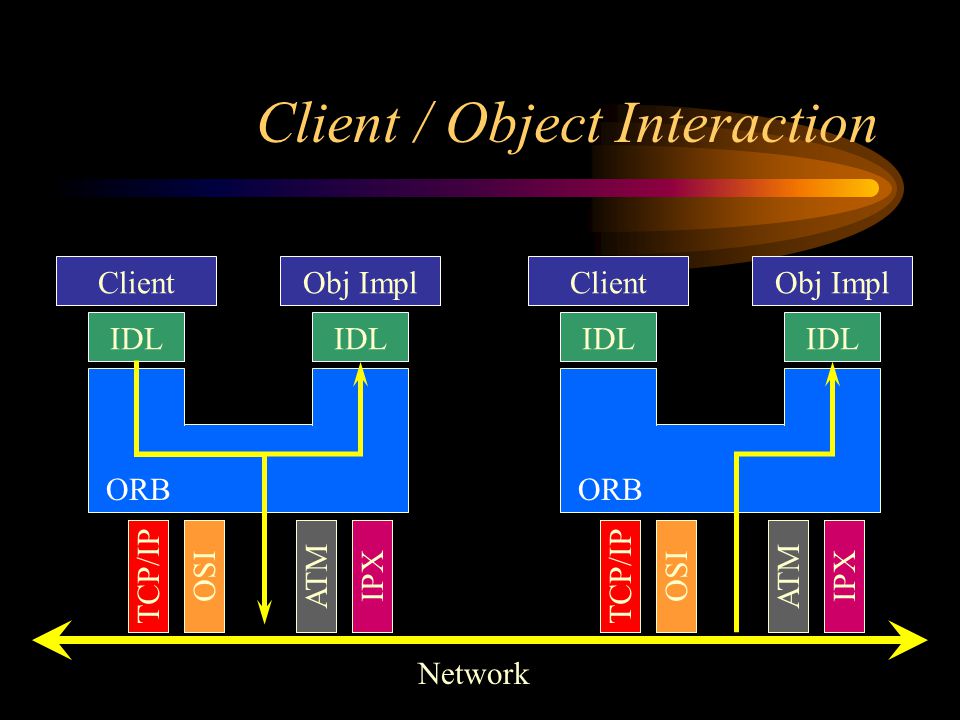 Client / Object Interaction

Client

Obj Impl

IDL

IDL

ORB

TCP/IP

OSI

ATM

IPX

Client

Obj Impl

IDL

IDL

ORB

TCP/IP

OSI

ATM

IPX

Network